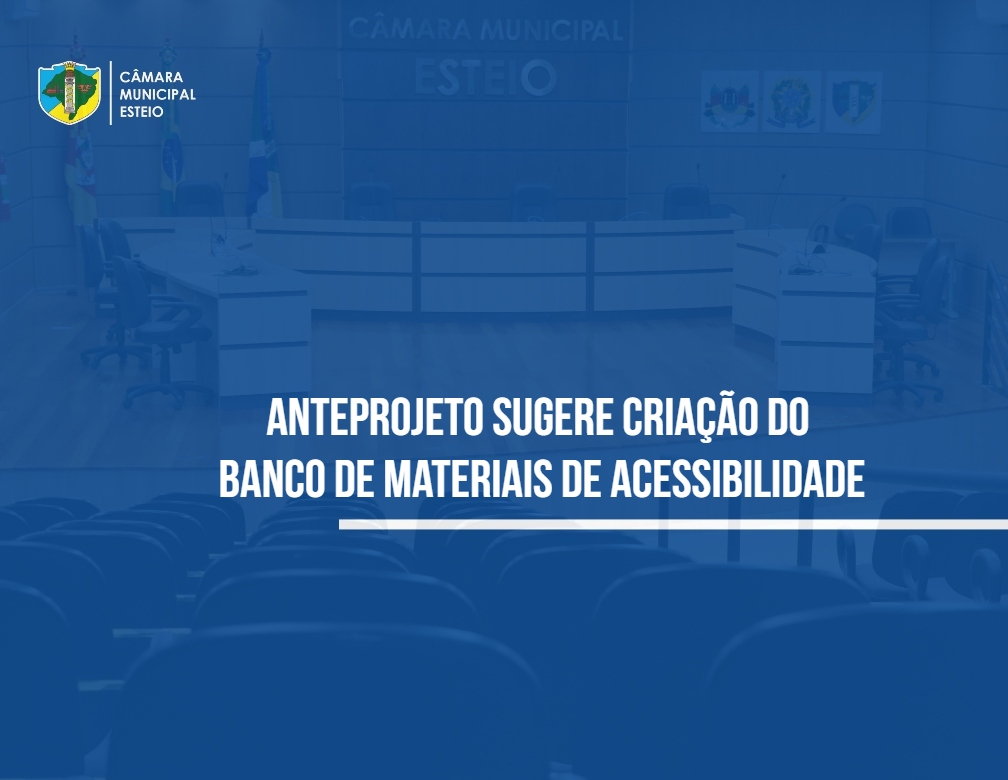 CÂMARA MUNICIPAL ESTEIO

CÂMARA MUNICIPAL
ESTEIO

ANTEPROJETO SUGERE CRIAÇÃO DO BANCO DE MATERIAIS DE ACESSIBILIDADE